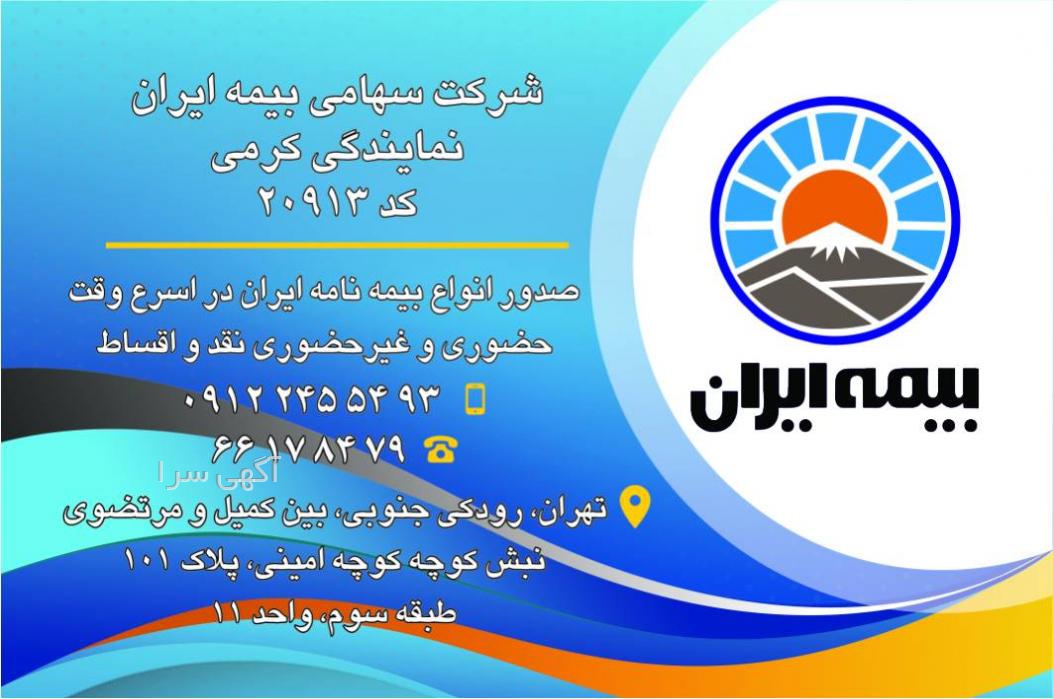 شرکت سهامی بیمه ایران
نمایندگی کرمی
کد ۲۰۹۱۳

صدور انواع بیمه نامه ایران در اسرع وقت
حضوری و غیرحضوری نقد و اقساط

۰۹۱۲ ۲۴۵ ۵۴ ۹۳

۶۶۱۷۸۴۷۹

آگهی سرا

تهران، رودکی جنوبی، بین کمیل و مرتضوی
نبش کوچه کوچه امینی، پلاک ۱۰۱
طبقه سوم، واحد ۱۱

بیمه ایران